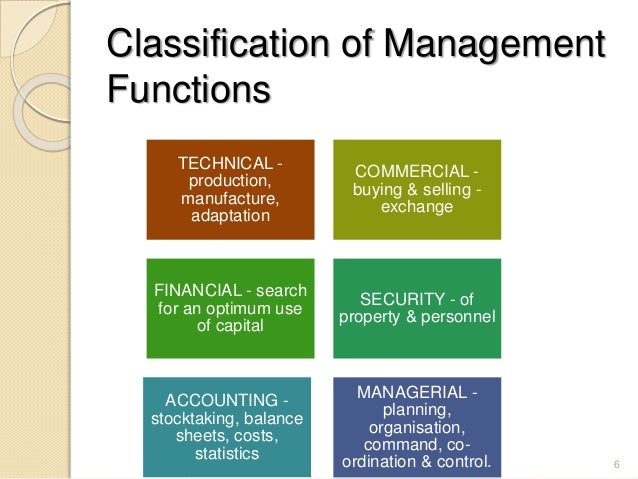 Classification of Management Functions

TECHNICAL - production, manufacture, adaptation

COMMERCIAL - buying & selling - exchange

FINANCIAL - search for an optimum use of capital

SECURITY - of property & personnel

ACCOUNTING - stocktaking, balance sheets, costs, statistics

MANAGERIAL - planning, organisation, command, co-ordination & control.

6